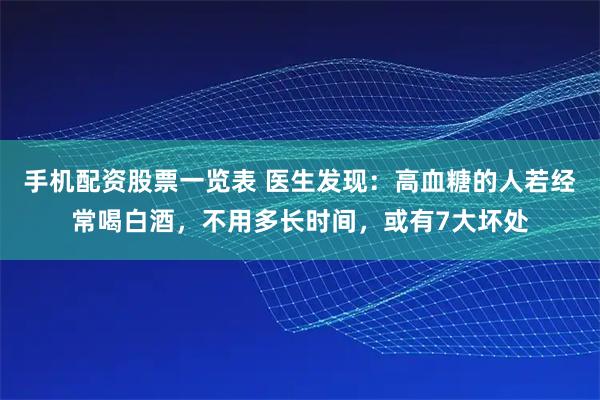 手机配资股票一览表 医生发现：高血糖的人若经常喝白酒，不用多长时间，或有7大坏处